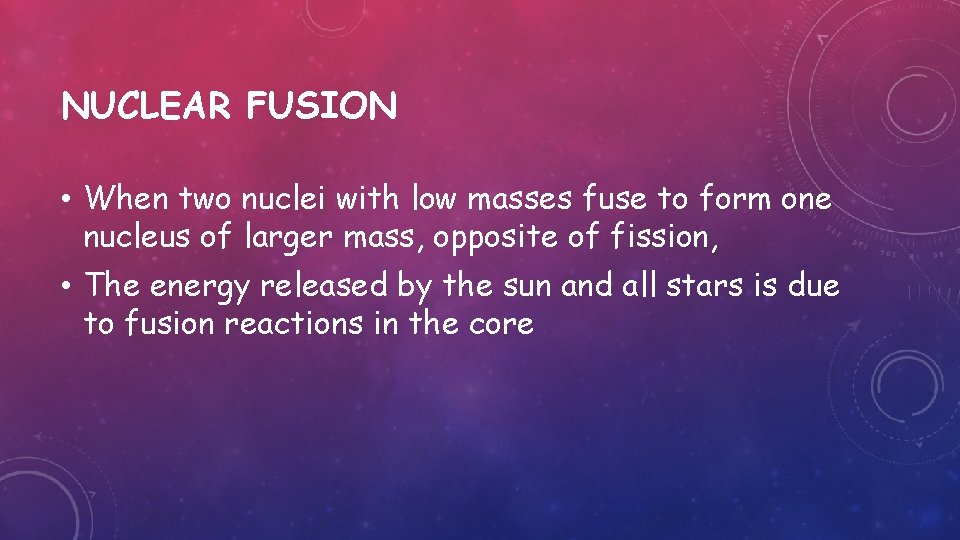 NUCLEAR FUSION

• When two nuclei with low masses fuse to form one nucleus of larger mass, opposite of fission,

• The energy released by the sun and all stars is due to fusion reactions in the core